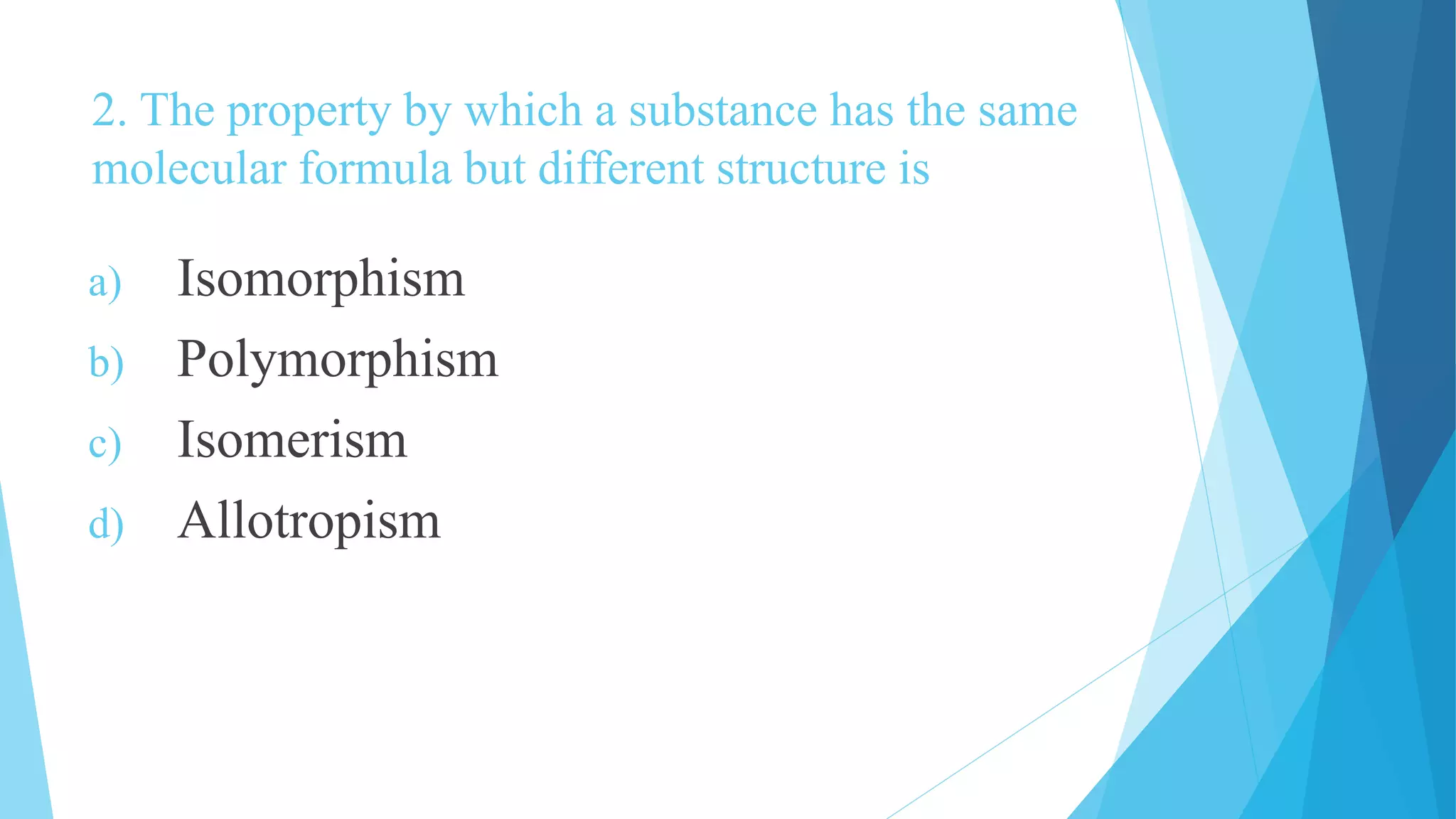 2. The property by which a substance has the same molecular formula but different structure is

a) Isomorphism
b) Polymorphism
c) Isomerism
d) Allotropism